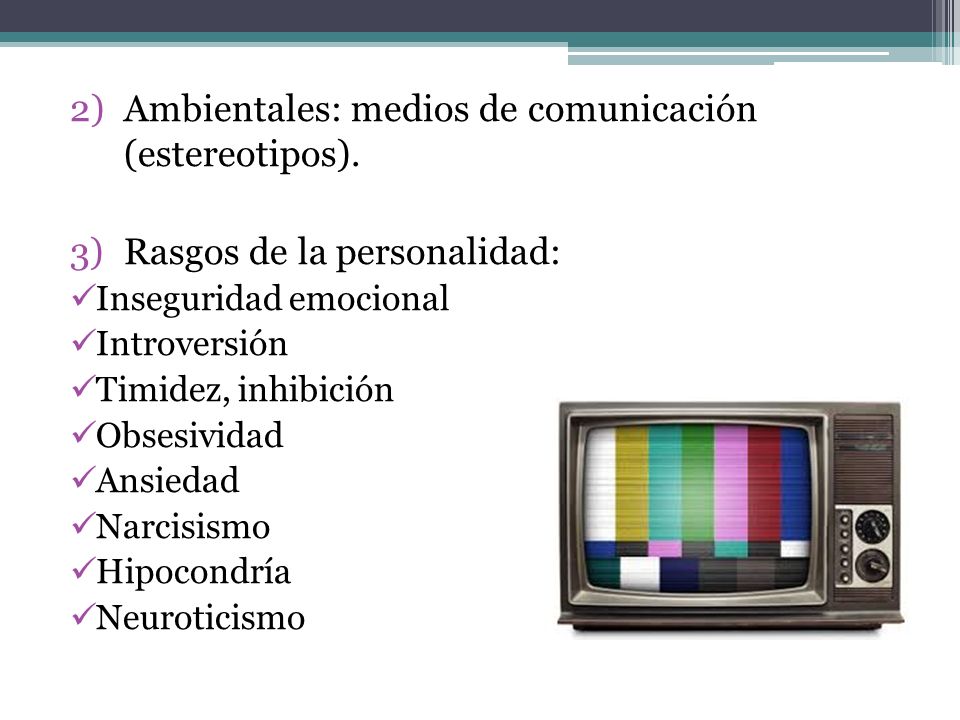 2) Ambientales: medios de comunicación (estereotipos).

3) Rasgos de la personalidad:
✓Inseguridad emocional
✓Introversión
✓Timidez, inhibición
✓Obsesividad
✓Ansiedad
✓Narcisismo
✓Hipocondría
✓Neuroticismo